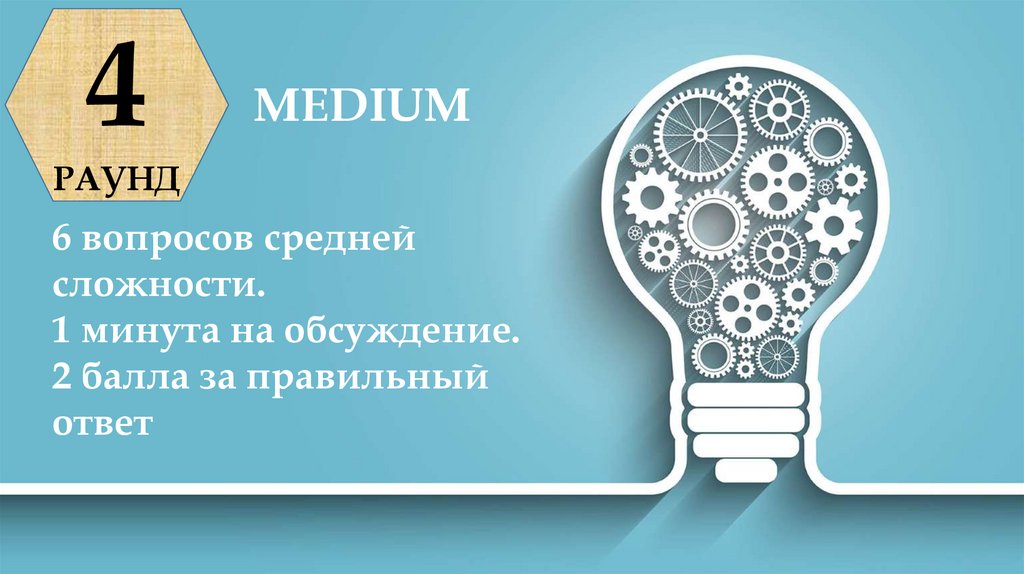 4
РАУНД

MEDIUM

6 вопросов средней сложности.
1 минута на обсуждение.
2 балла за правильный ответ